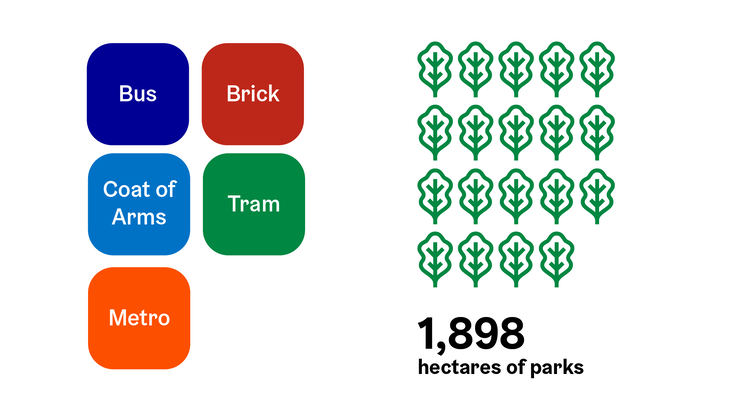 Bus

Brick

Coat of Arms

Tram

Metro

1,898
hectares of parks